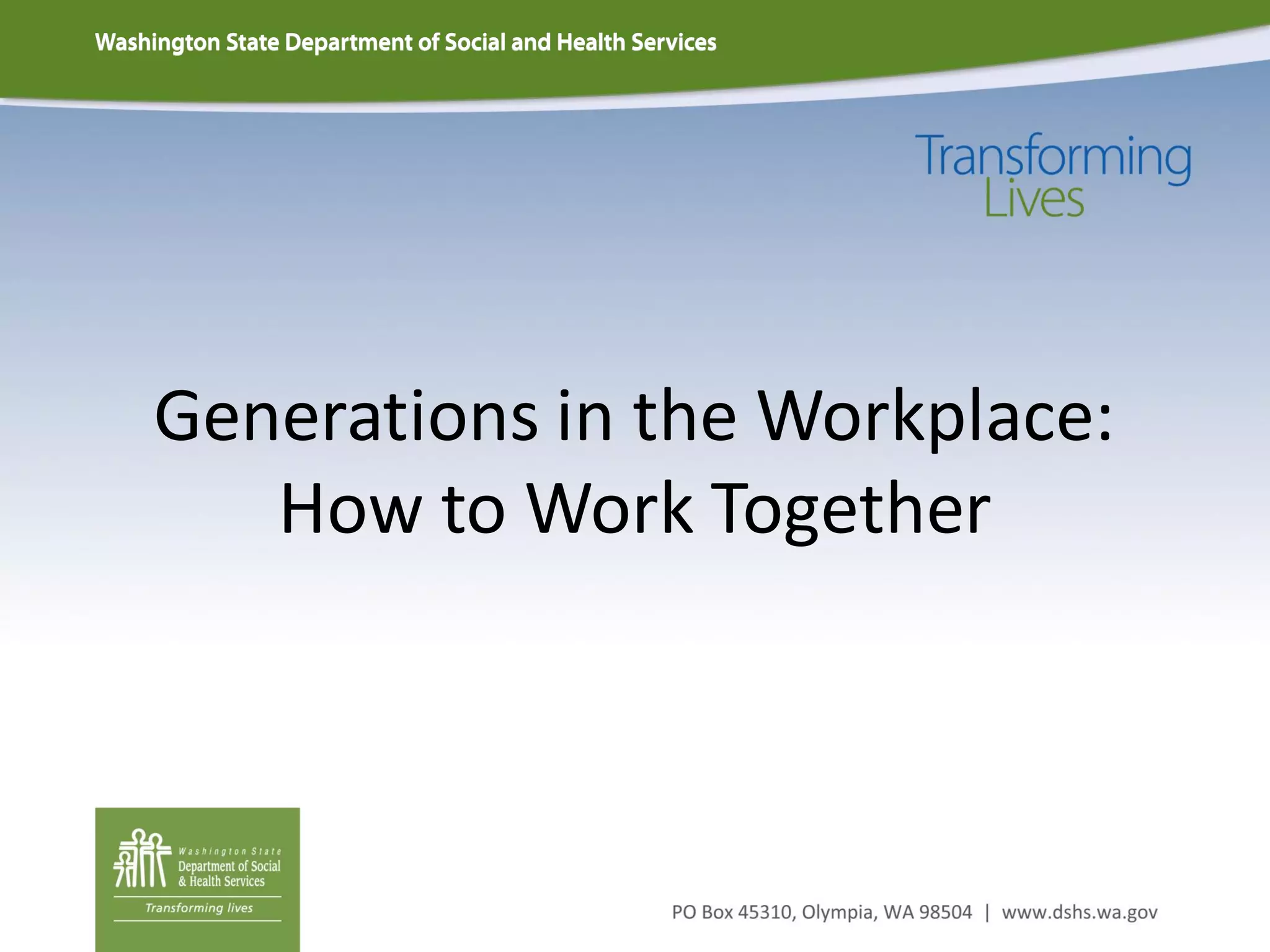 Washington State Department of Social and Health Services

Transforming Lives

Generations in the Workplace: How to Work Together

Washington State
Department of Social & Health Services
Transforming lives

PO Box 45310, Olympia, WA 98504 | www.dshs.wa.gov